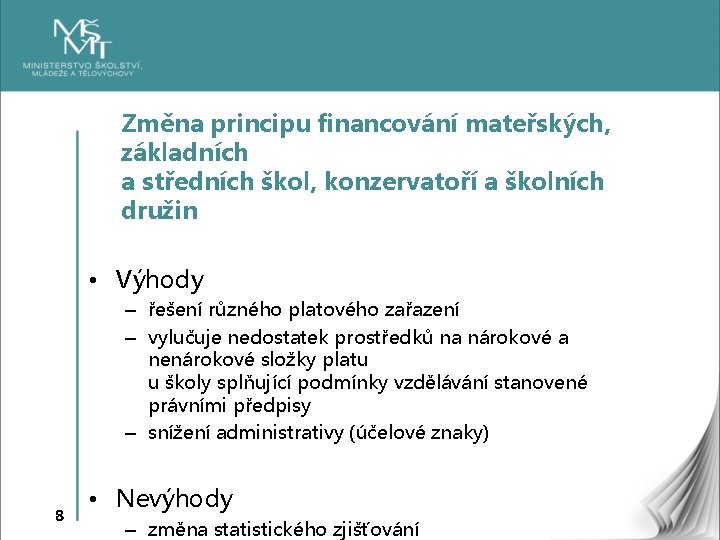 MŠMT
MINISTERSTVO ŠKOLSTVÍ, MLÁDEŽE A TĚLOVÝCHOVY

Změna principu financování mateřských, základních
a středních škol, konzervatoří a školních družin

• Výhody
– řešení různého platového zařazení
– vylučuje nedostatek prostředků na nárokové a nenárokové složky platu
u školy splňující podmínky vzdělávání stanovené právními předpisy
– snížení administrativy (účelové znaky)

• Nevýhody
– změna statistického zjišťování

8